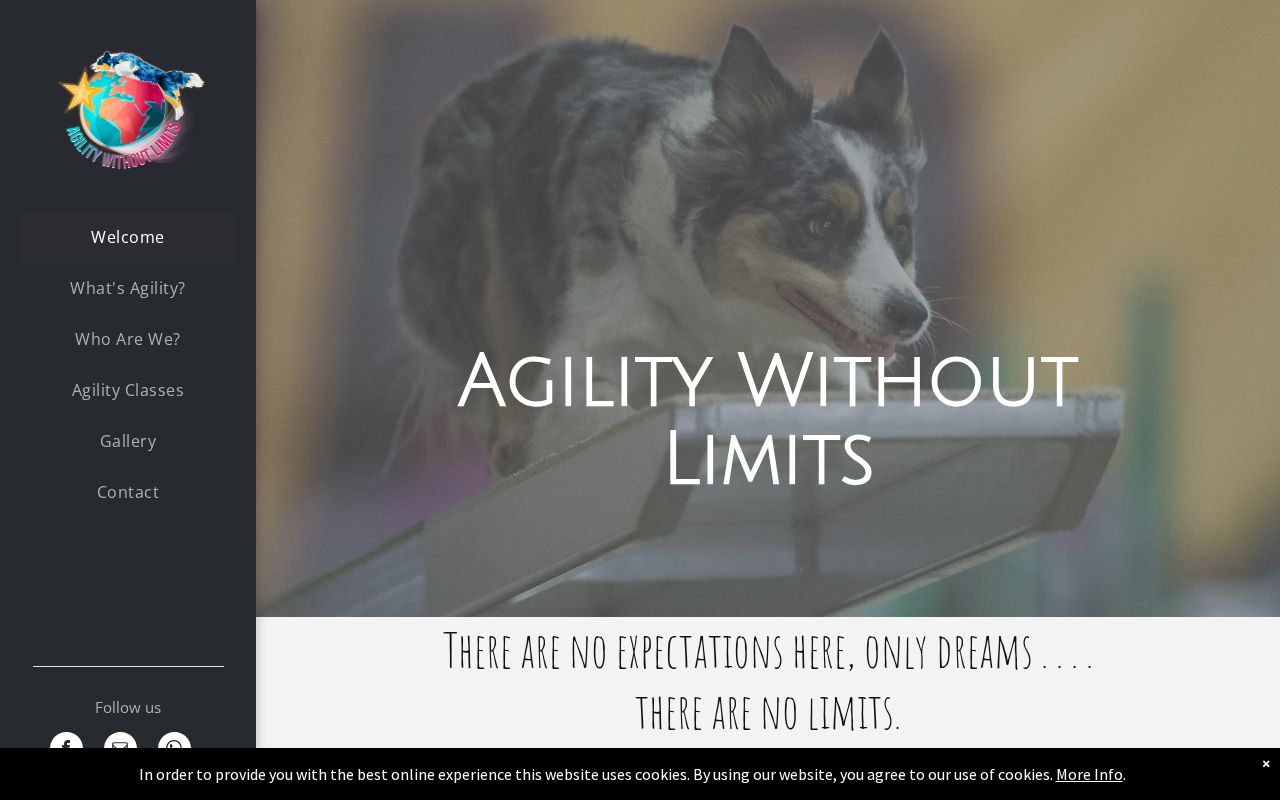 AGILITY WITHOUT LIMITS

Welcome

What's Agility?

Who Are We?

Agility Classes

Gallery

Contact

Follow us

Agility Without Limits

There are no expectations here, only dreams . . . .
there are no limits.

In order to provide you with the best online experience this website uses cookies. By using our website, you agree to our use of cookies. More Info.

×